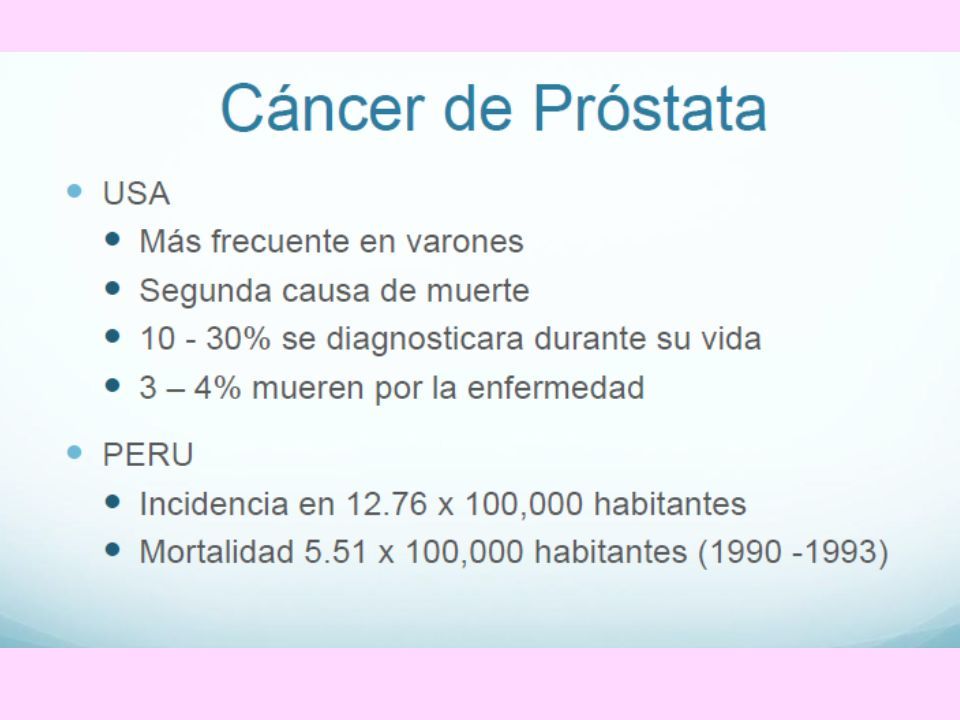 Cáncer de Próstata

- USA
  - Más frecuente en varones
  - Segunda causa de muerte
  - 10 - 30% se diagnosticara durante su vida
  - 3 – 4% mueren por la enfermedad
- PERU
  - Incidencia en 12.76 x 100,000 habitantes
  - Mortalidad 5.51 x 100,000 habitantes (1990 -1993)